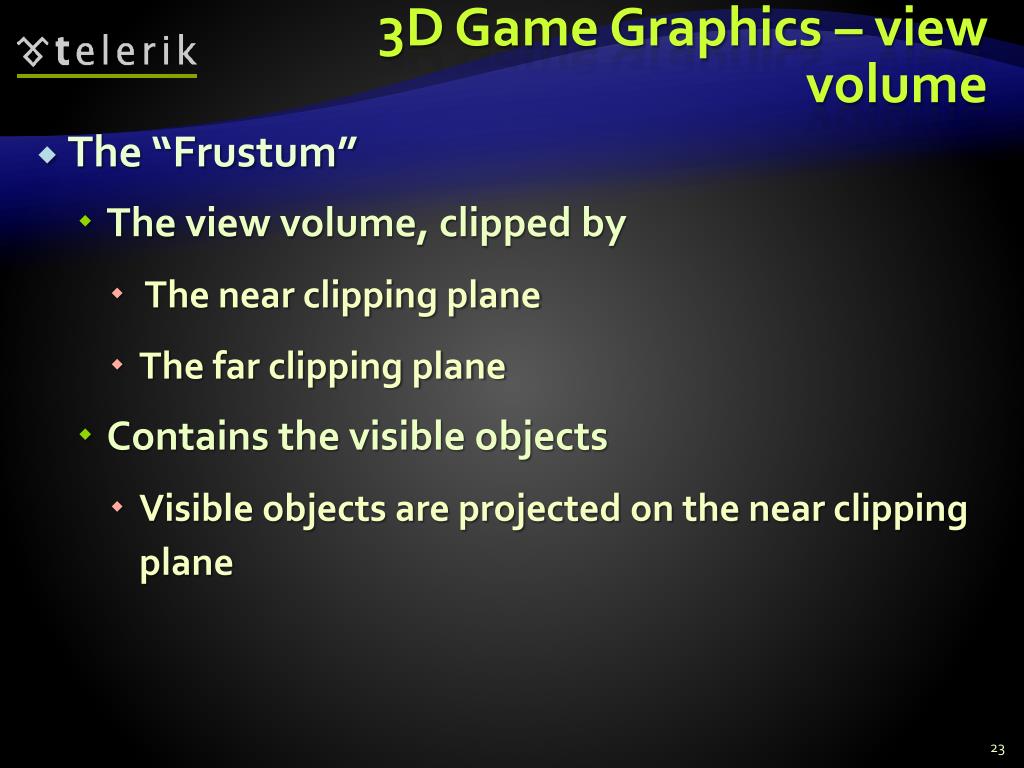 telerik

3D Game Graphics – view volume

The “Frustum”

The view volume, clipped by

The near clipping plane

The far clipping plane

Contains the visible objects

Visible objects are projected on the near clipping plane

23